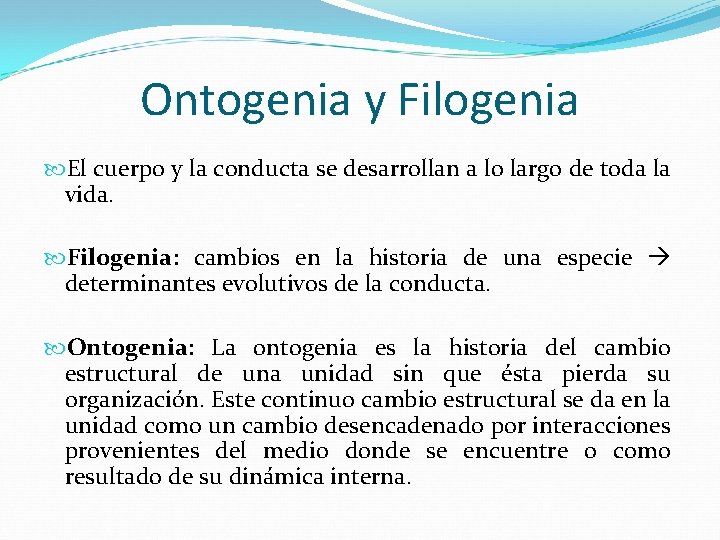 Ontogenia y Filogenia

El cuerpo y la conducta se desarrollan a lo largo de toda la vida.

Filogenia: cambios en la historia de una especie → determinantes evolutivos de la conducta.

Ontogenia: La ontogenia es la historia del cambio estructural de una unidad sin que ésta pierda su organización. Este continuo cambio estructural se da en la unidad como un cambio desencadenado por interacciones provenientes del medio donde se encuentre o como resultado de su dinámica interna.